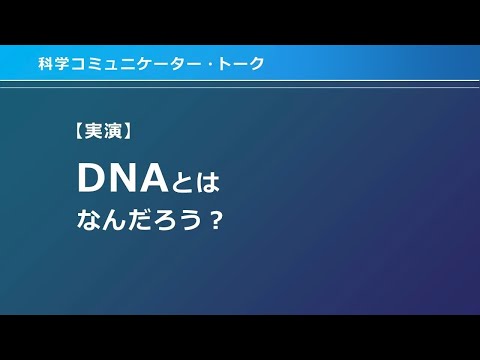 科学コミュニケーター・トーク

【実演】

DNAとは
なんだろう？